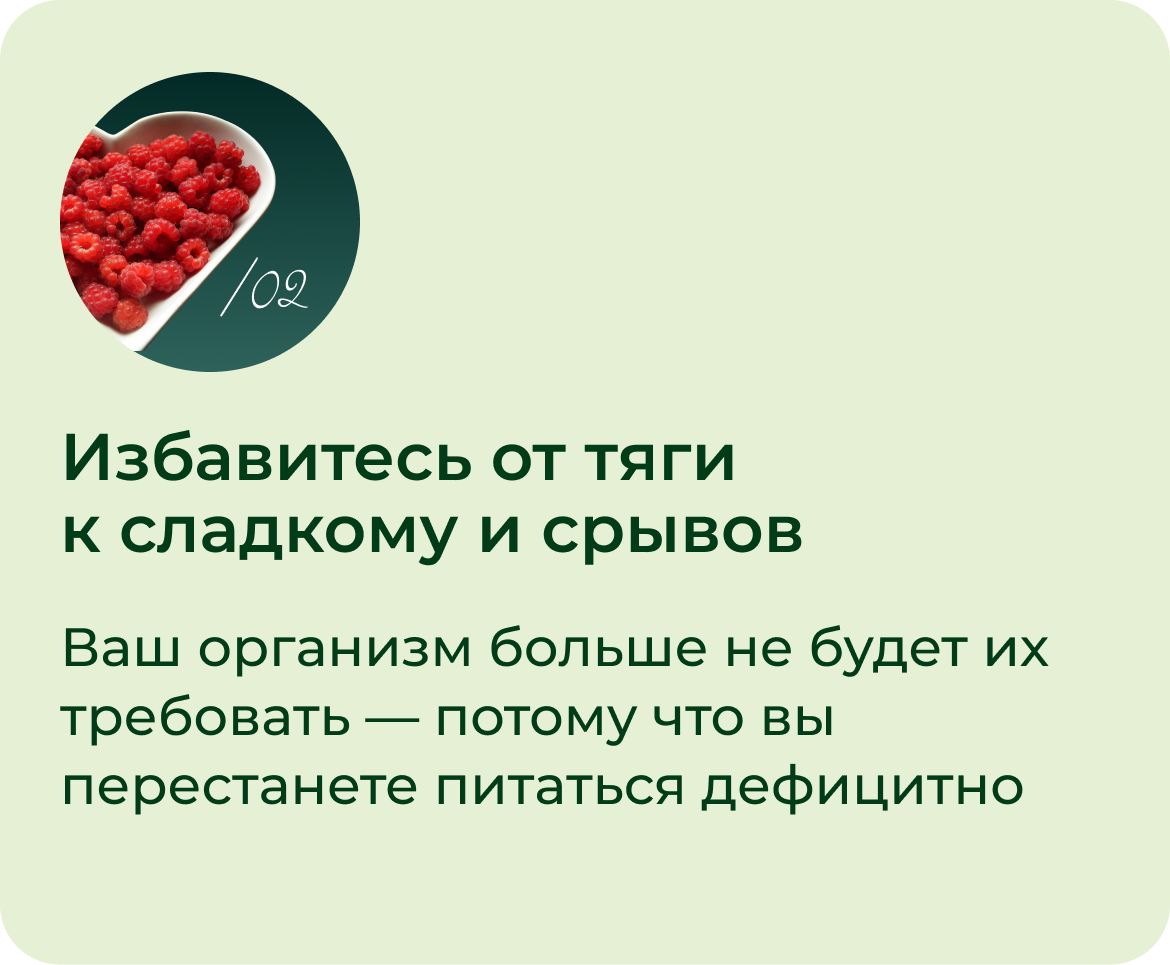 /02

Избавитесь от тяги к сладкому и срывов

Ваш организм больше не будет их требовать — потому что вы перестанете питаться дефицитно